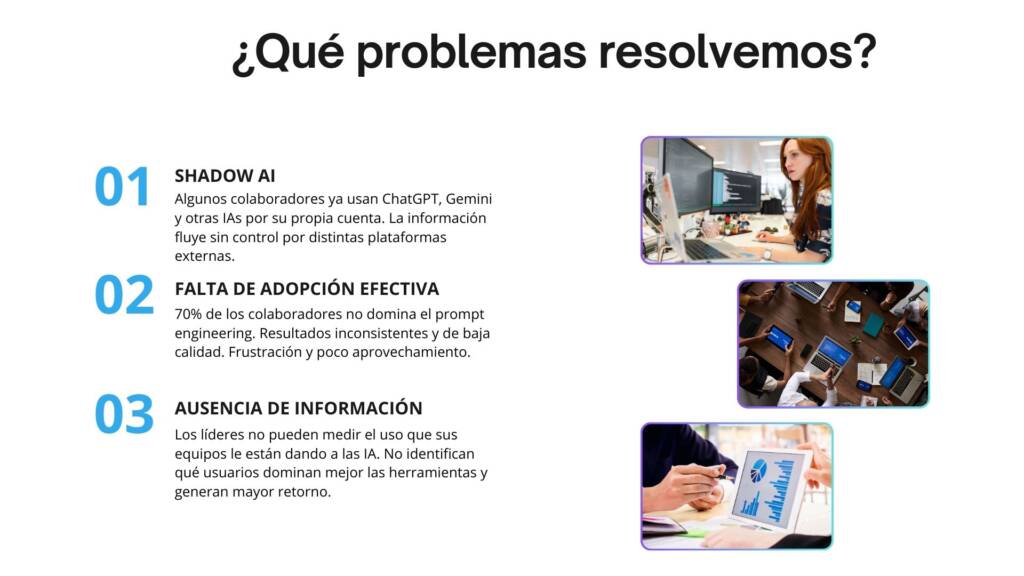 ¿Qué problemas resolvemos?

01
SHADOW AI
Algunos colaboradores ya usan ChatGPT, Gemini y otras IAs por su propia cuenta. La información fluye sin control por distintas plataformas externas.

02
FALTA DE ADOPCIÓN EFECTIVA
70% de los colaboradores no domina el prompt engineering. Resultados inconsistentes y de baja calidad. Frustración y poco aprovechamiento.

03
AUSENCIA DE INFORMACIÓN
Los líderes no pueden medir el uso que sus equipos le están dando a las IA. No identifican qué usuarios dominan mejor las herramientas y generan mayor retorno.